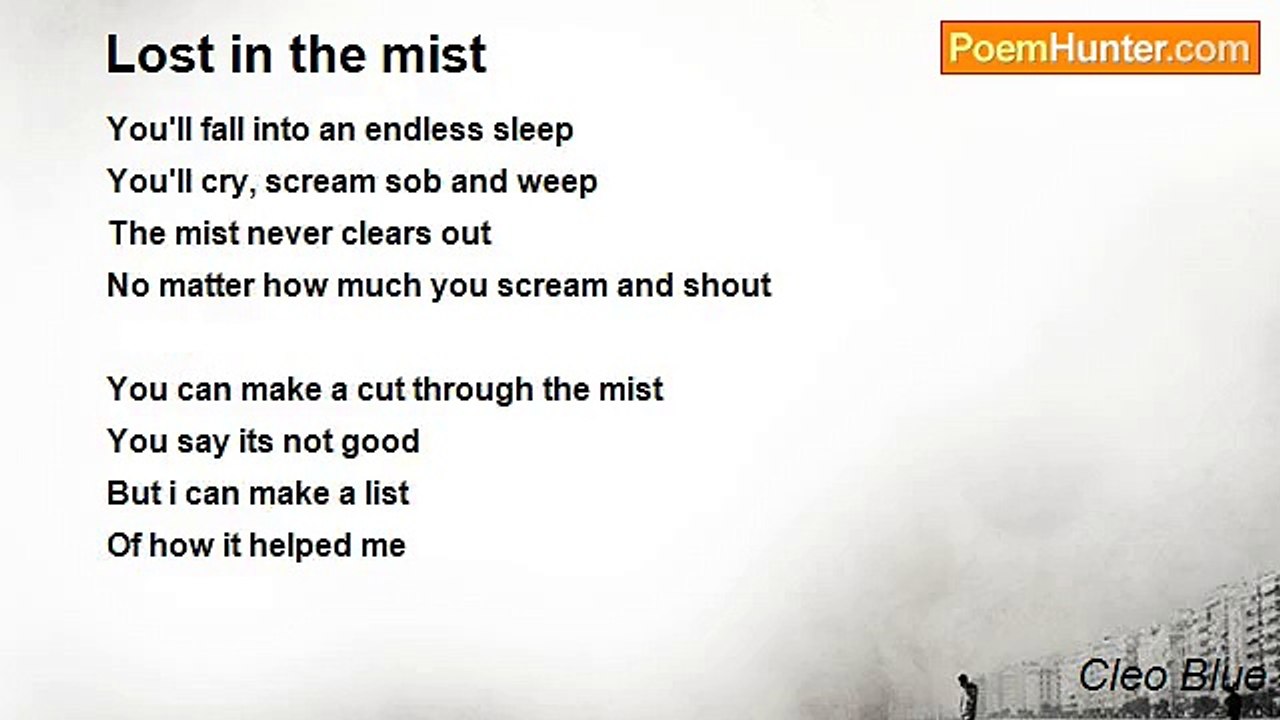 Lost in the mist

PoemHunter.com

You'll fall into an endless sleep
You'll cry, scream sob and weep
The mist never clears out
No matter how much you scream and shout

You can make a cut through the mist
You say its not good
But i can make a list
Of how it helped me

Cleo Blue